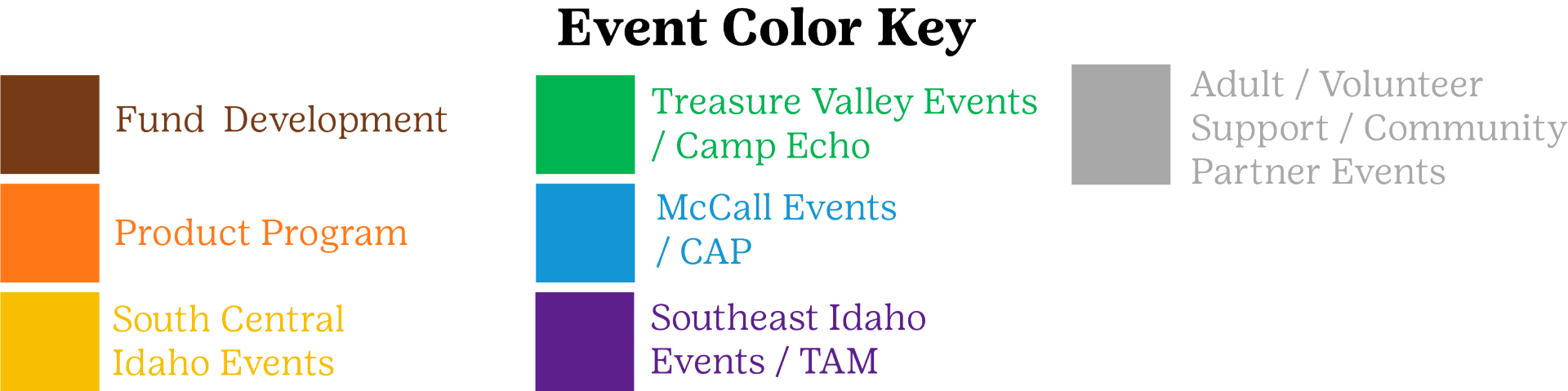 Event Color Key

Fund Development

Product Program

South Central Idaho Events

Treasure Valley Events / Camp Echo

McCall Events / CAP

Southeast Idaho Events / TAM

Adult / Volunteer Support / Community Partner Events